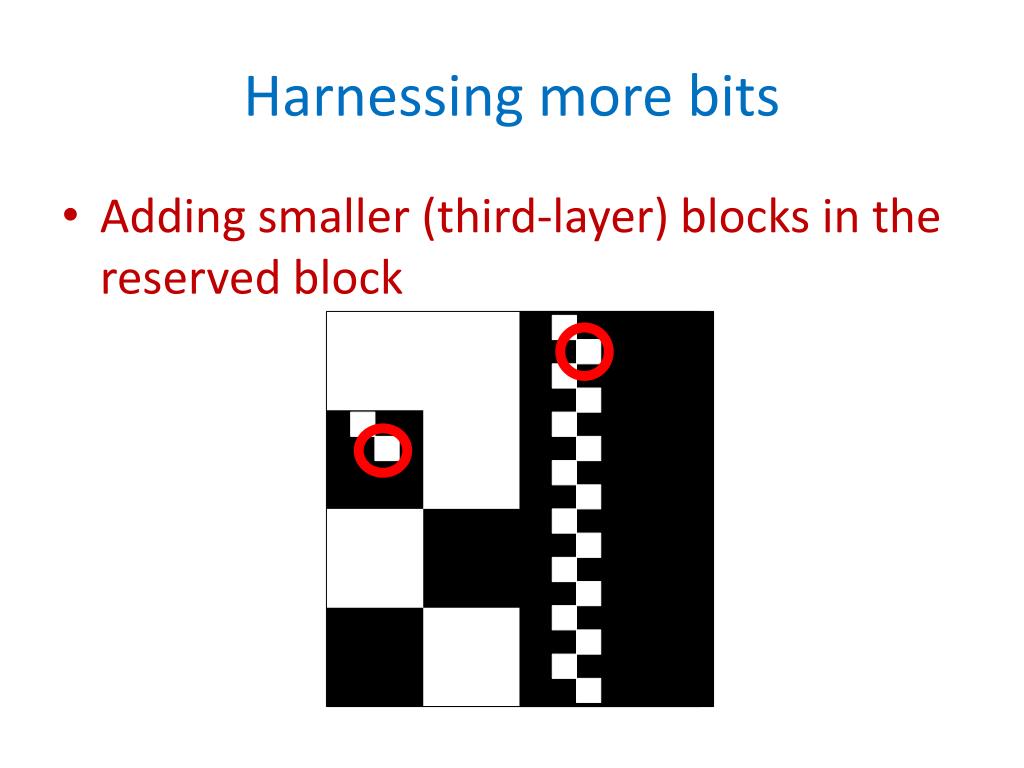 Harnessing more bits

• Adding smaller (third-layer) blocks in the reserved block